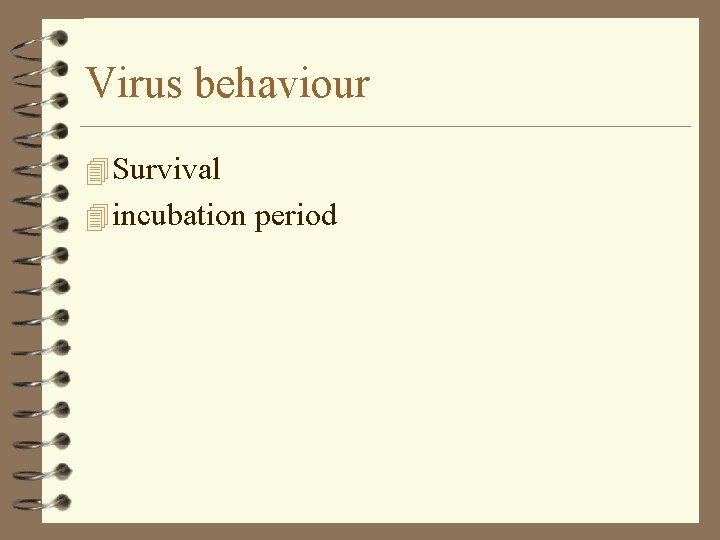 Virus behaviour

Survival
incubation period